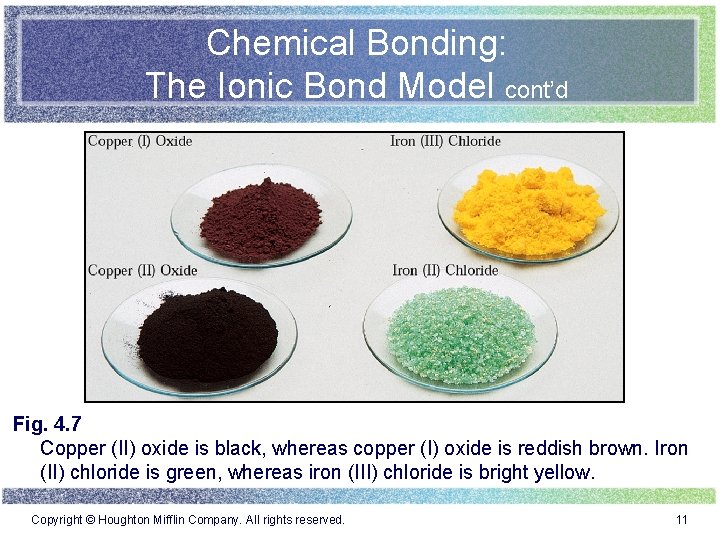 Chemical Bonding:
The Ionic Bond Model cont'd

Copper (I) Oxide

Iron (III) Chloride

Copper (II) Oxide

Iron (II) Chloride

Fig. 4.7
Copper (II) oxide is black, whereas copper (I) oxide is reddish brown. Iron (II) chloride is green, whereas iron (III) chloride is bright yellow.

Copyright © Houghton Mifflin Company. All rights reserved.

11